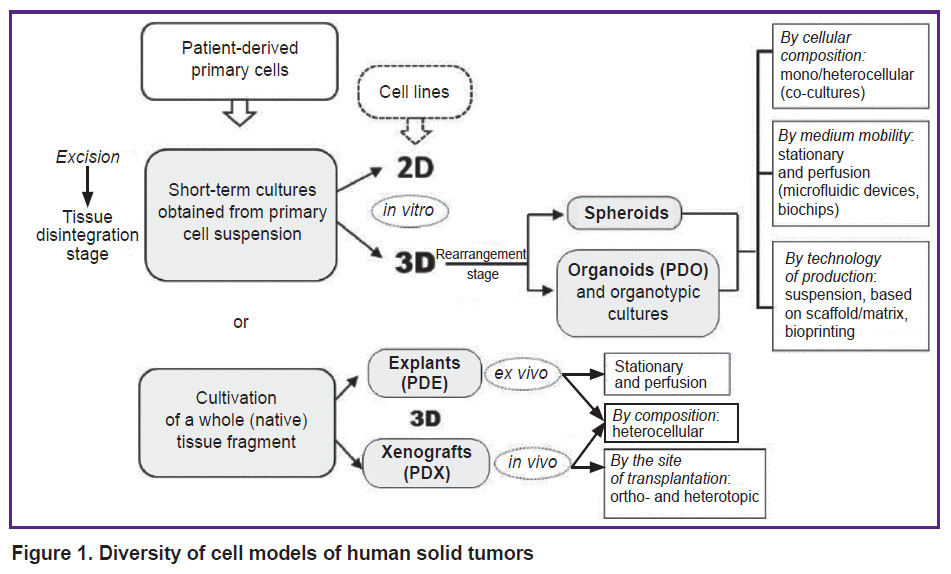 Patient-derived primary cells

Cell lines

Excision

Tissue disintegration stage

Short-term cultures obtained from primary cell suspension

2D

in vitro

3D

Rearrangement stage

Spheroids

Organoids (PDO) and organotypic cultures

By cellular composition: mono/heterocellular (co-cultures)

By medium mobility: stationary and perfusion (microfluidic devices, biochips)

By technology of production: suspension, based on scaffold/matrix, bioprinting

or

Cultivation of a whole (native) tissue fragment

Explants (PDE)

ex vivo

3D

Xenografts (PDX)

in vivo

Stationary and perfusion

By composition: heterocellular

By the site of transplantation: ortho- and heterotopic

Figure 1. Diversity of cell models of human solid tumors